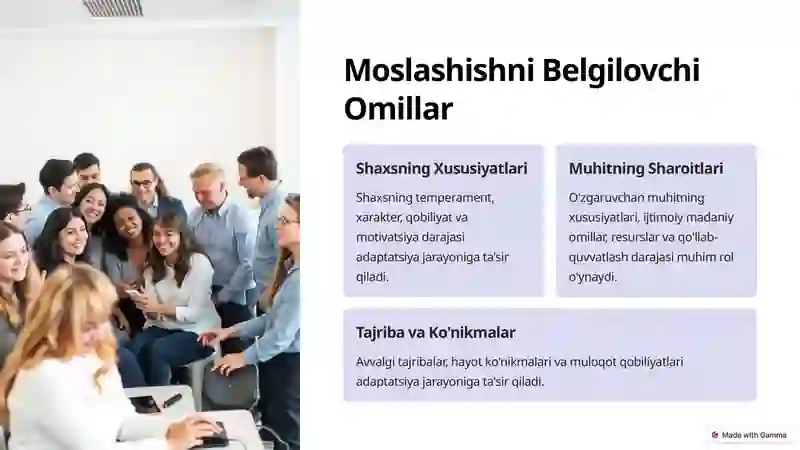 Moslashishni Belgilovchi Omillar

Shaxsning Xususiyatlari

Shaxsning temperament, xarakter, qobiliyat va motivatsiya darajasi adaptatsiya jarayoniga ta'sir qiladi.

Muhitning Sharoitlari

O'zgaruvchan muhitning xususiyatlari, ijtimoiy madaniy omillar, resurslar va qo'llab-quvvatlash darajasi muhim rol o'ynaydi.

Tajriba va Ko'nikmalar

Avvalgi tajribalar, hayot ko'nikmalari va muloqot qobiliyatlari adaptatsiya jarayoniga ta'sir qiladi.

Made with Gamma